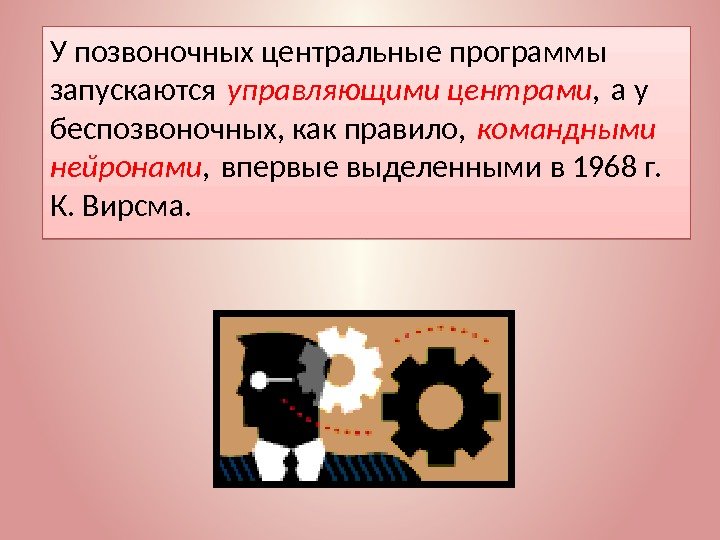 У позвоночных центральные программы запускаются управляющими центрами, а у беспозвоночных, как правило, командными нейронами, впервые выделенными в 1968 г. К. Вирсма.